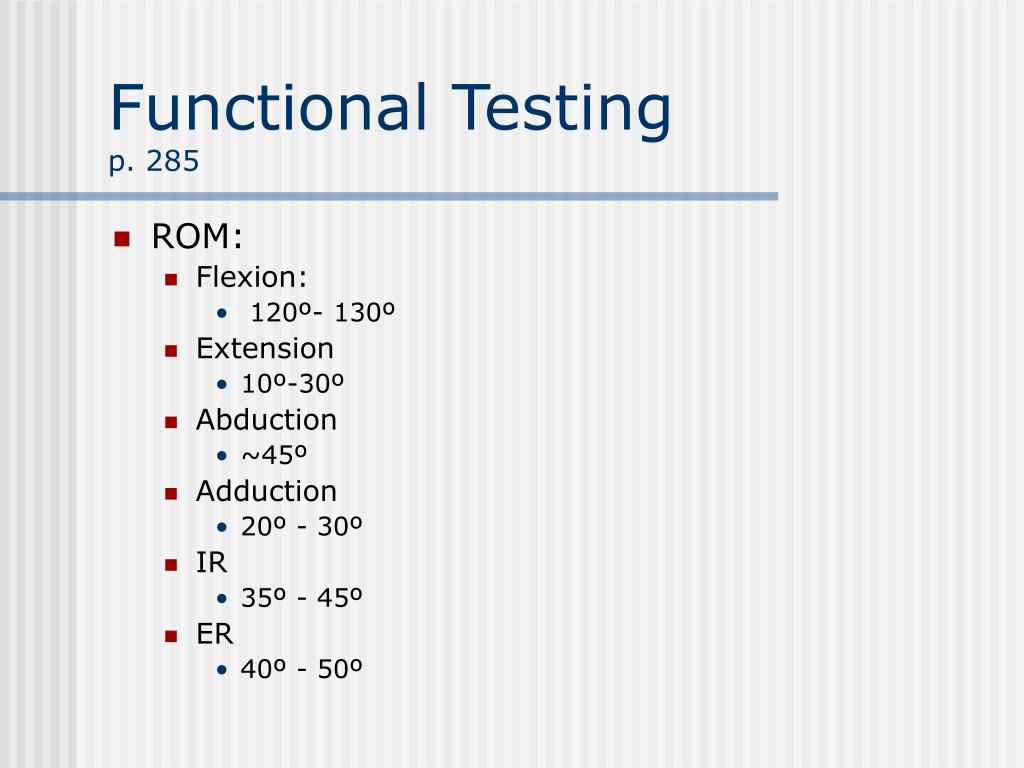 Functional Testing
p. 285

- ROM:
  - Flexion:
    - 120º- 130º
  - Extension
    - 10º-30º
  - Abduction
    - ~45º
  - Adduction
    - 20º - 30º
  - IR
    - 35º - 45º
  - ER
    - 40º - 50º